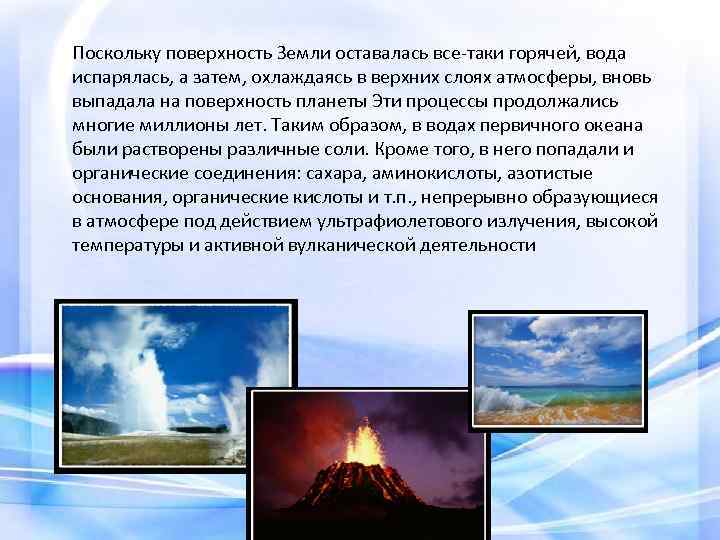 Поскольку поверхность Земли оставалась все-таки горячей, вода испарялась, а затем, охлаждаясь в верхних слоях атмосферы, вновь выпадала на поверхность планеты Эти процессы продолжались многие миллионы лет. Таким образом, в водах первичного океана были растворены различные соли. Кроме того, в него попадали и органические соединения: сахара, аминокислоты, азотистые основания, органические кислоты и т.п., непрерывно образующиеся в атмосфере под действием ультрафиолетового излучения, высокой температуры и активной вулканической деятельности